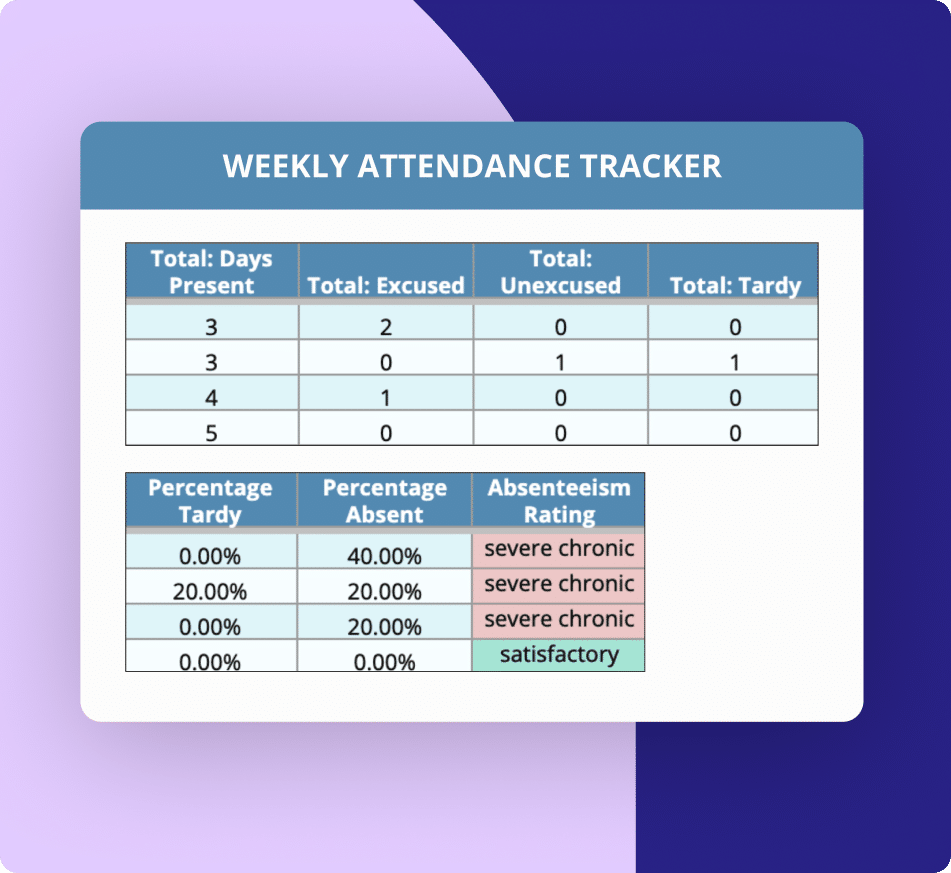 WEEKLY ATTENDANCE TRACKER

| Total: Days Present | Total: Excused | Total: Unexcused | Total: Tardy |
|---|---|---|---|
| 3 | 2 | 0 | 0 |
| 3 | 0 | 1 | 1 |
| 4 | 1 | 0 | 0 |
| 5 | 0 | 0 | 0 |

| Percentage Tardy | Percentage Absent | Absenteeism Rating |
|---|---|---|
| 0.00% | 40.00% | severe chronic |
| 20.00% | 20.00% | severe chronic |
| 0.00% | 20.00% | severe chronic |
| 0.00% | 0.00% | satisfactory |